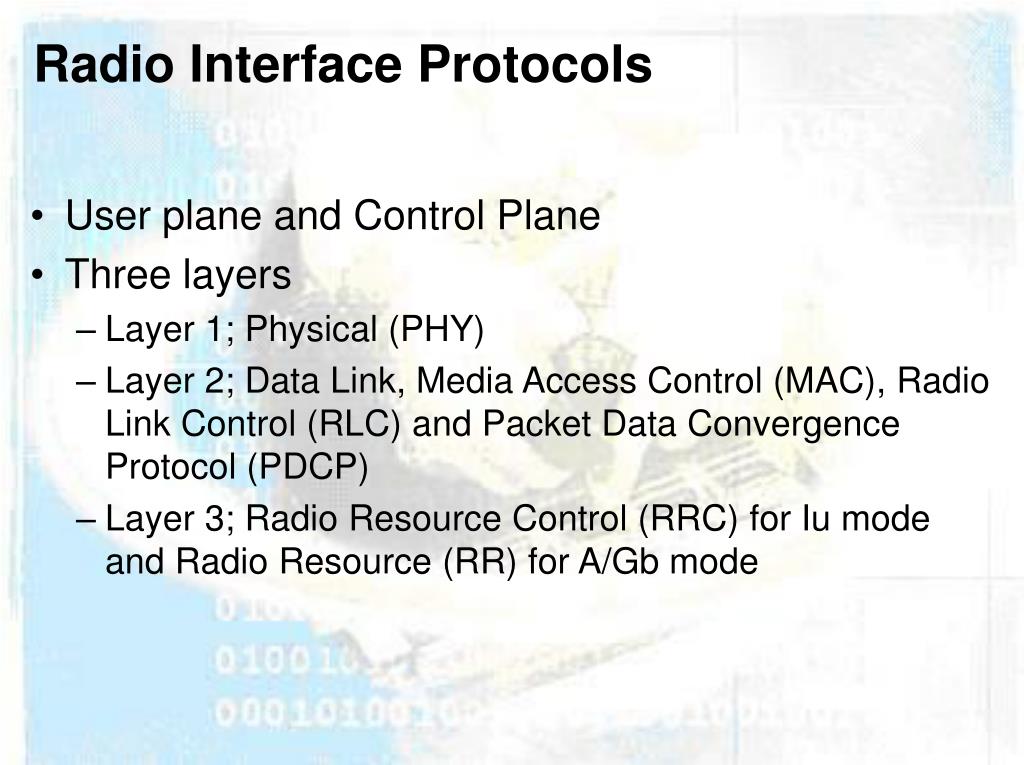 Radio Interface Protocols

• User plane and Control Plane
• Three layers
– Layer 1; Physical (PHY)
– Layer 2; Data Link, Media Access Control (MAC), Radio Link Control (RLC) and Packet Data Convergence Protocol (PDCP)
– Layer 3; Radio Resource Control (RRC) for Iu mode and Radio Resource (RR) for A/Gb mode